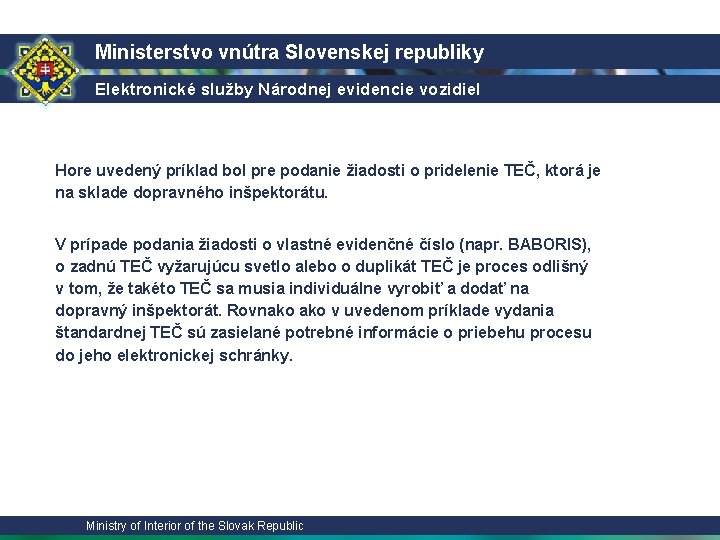 Ministerstvo vnútra Slovenskej republiky

Elektronické služby Národnej evidencie vozidiel

Hore uvedený príklad bol pre podanie žiadosti o pridelenie TEČ, ktorá je na sklade dopravného inšpektorátu.

V prípade podania žiadosti o vlastné evidenčné číslo (napr. BABORIS), o zadnú TEČ vyžarujúcu svetlo alebo o duplikát TEČ je proces odlišný v tom, že takéto TEČ sa musia individuálne vyrobiť a dodať na dopravný inšpektorát. Rovnako ako v uvedenom príklade vydania štandardnej TEČ sú zasielané potrebné informácie o priebehu procesu do jeho elektronickej schránky.

Ministry of Interior of the Slovak Republic